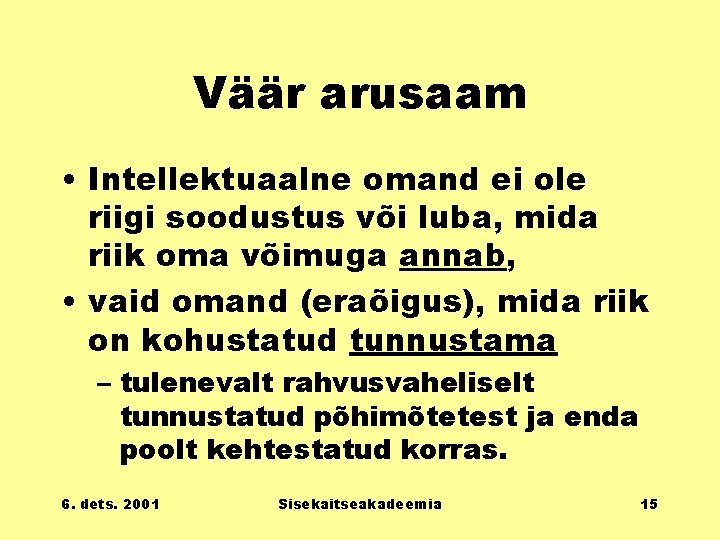 Väär arusaam

• Intellektuaalne omand ei ole riigi soodustus või luba, mida riik oma võimuga annab,

• vaid omand (eraõigus), mida riik on kohustatud tunnustama

– tulenevalt rahvusvaheliselt tunnustatud põhimõtetest ja enda poolt kehtestatud korras.

6. dets. 2001 Sisekaitseakadeemia 15